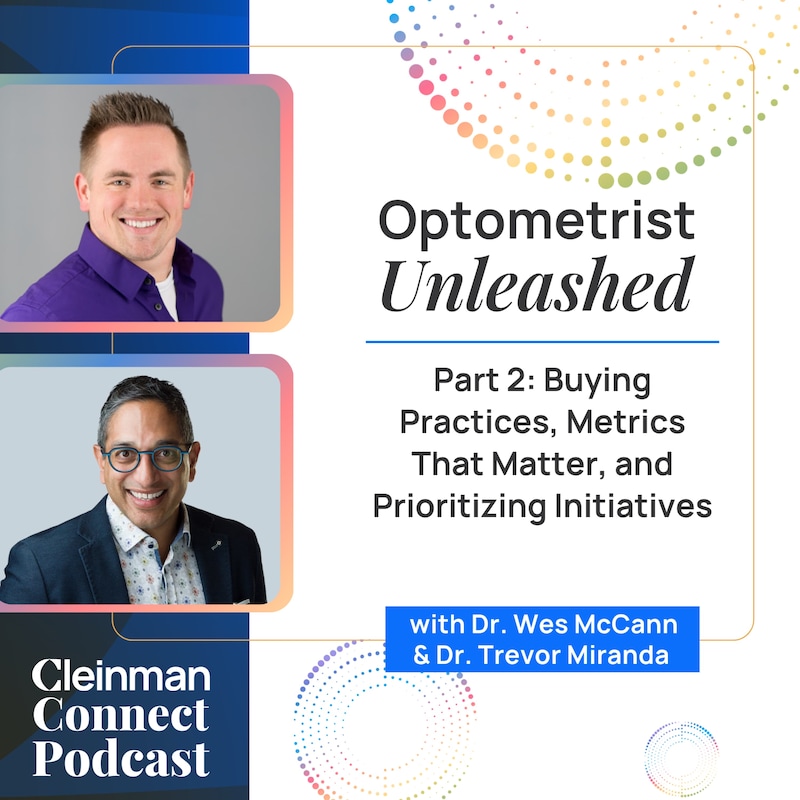 Optometrist
Unleashed

Part 2: Buying Practices, Metrics That Matter, and Prioritizing Initiatives

with Dr. Wes McCann & Dr. Trevor Miranda

Cleinman
Connect
Podcast